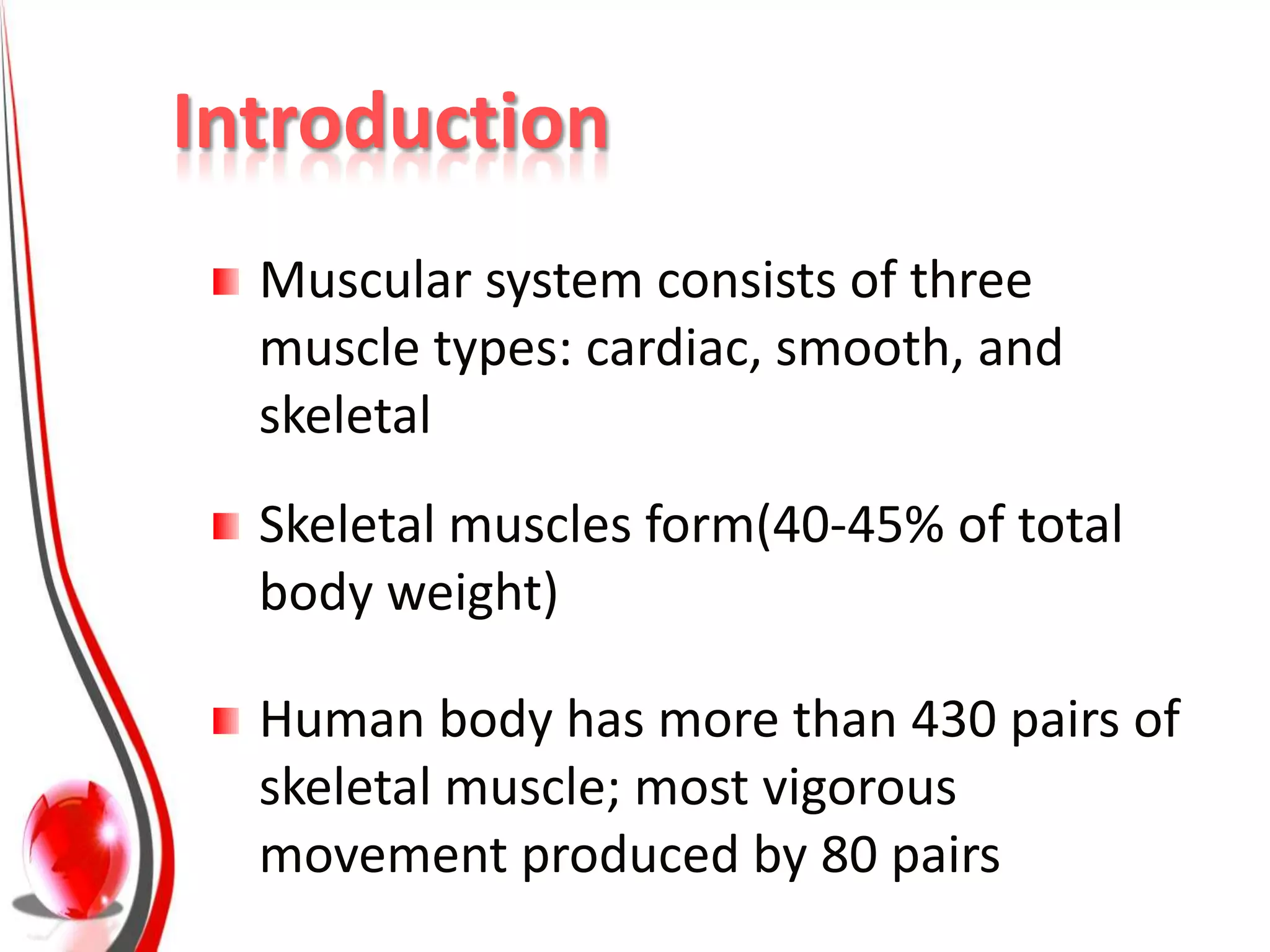 Introduction

Muscular system consists of three muscle types: cardiac, smooth, and skeletal

Skeletal muscles form(40-45% of total body weight)

Human body has more than 430 pairs of skeletal muscle; most vigorous movement produced by 80 pairs